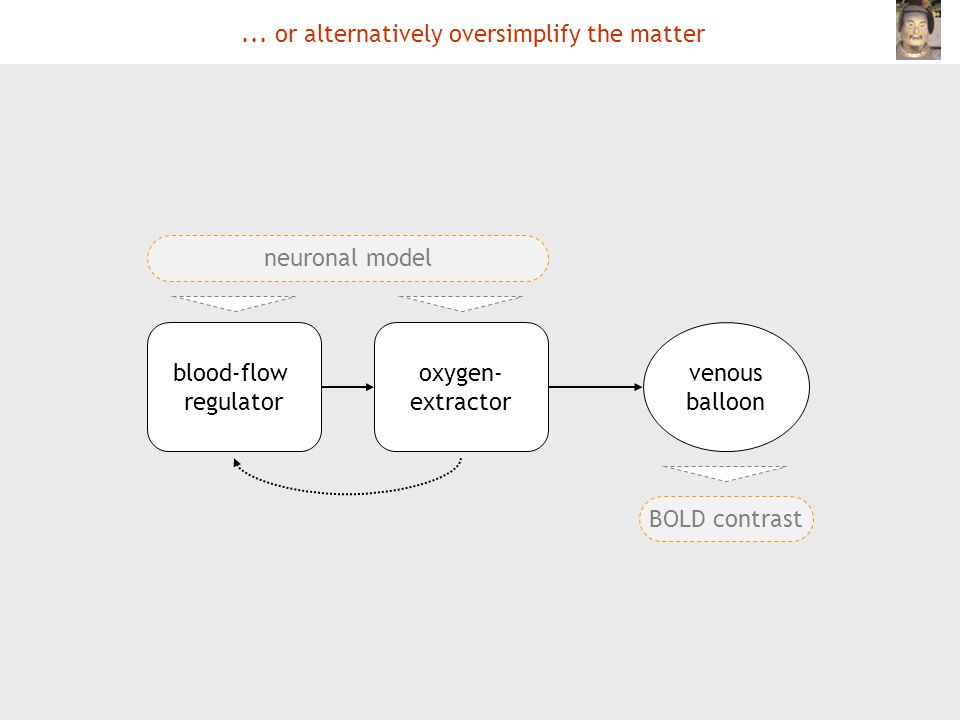 ... or alternatively oversimplify the matter

neuronal model

blood-flow regulator

oxygen-extractor

venous balloon

BOLD contrast